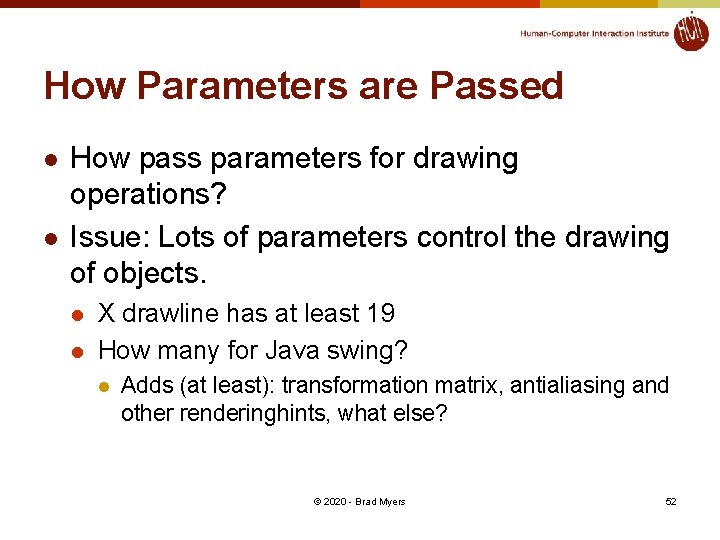 Human-Computer Interaction Institute

HCI

How Parameters are Passed

- How pass parameters for drawing operations?
- Issue: Lots of parameters control the drawing of objects.
  - X drawline has at least 19
  - How many for Java swing?
    - Adds (at least): transformation matrix, antialiasing and other renderinghints, what else?

© 2020 - Brad Myers

52